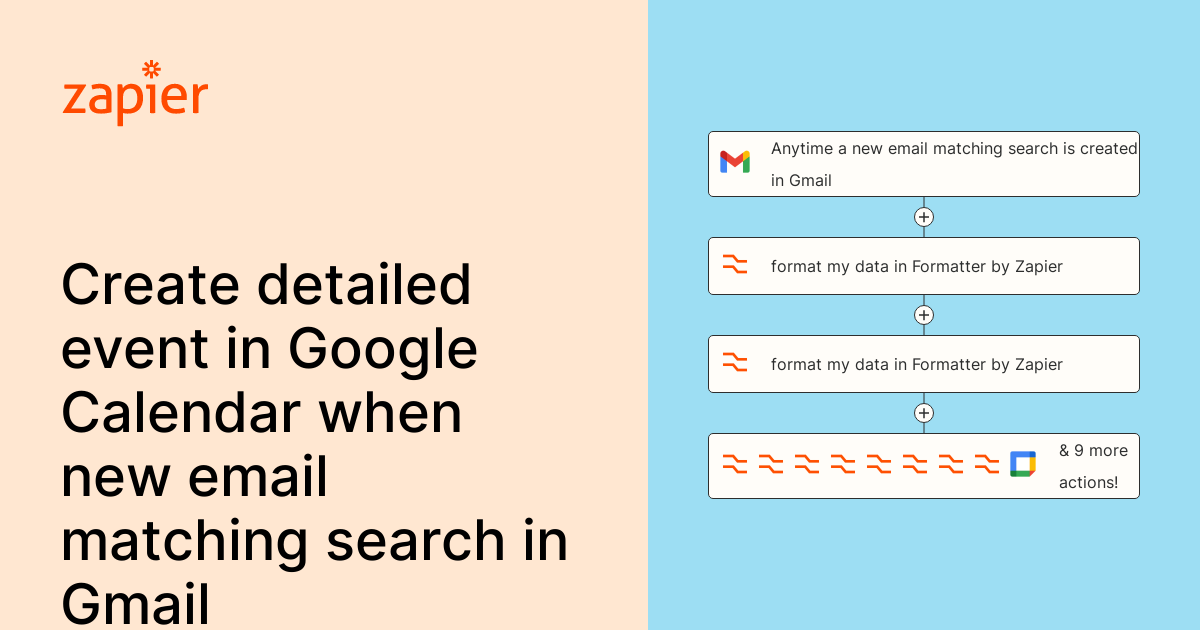 zapier

Create detailed event in Google Calendar when new email matching search in Gmail

Anytime a new email matching search is created in Gmail

format my data in Formatter by Zapier

format my data in Formatter by Zapier

& 9 more actions!